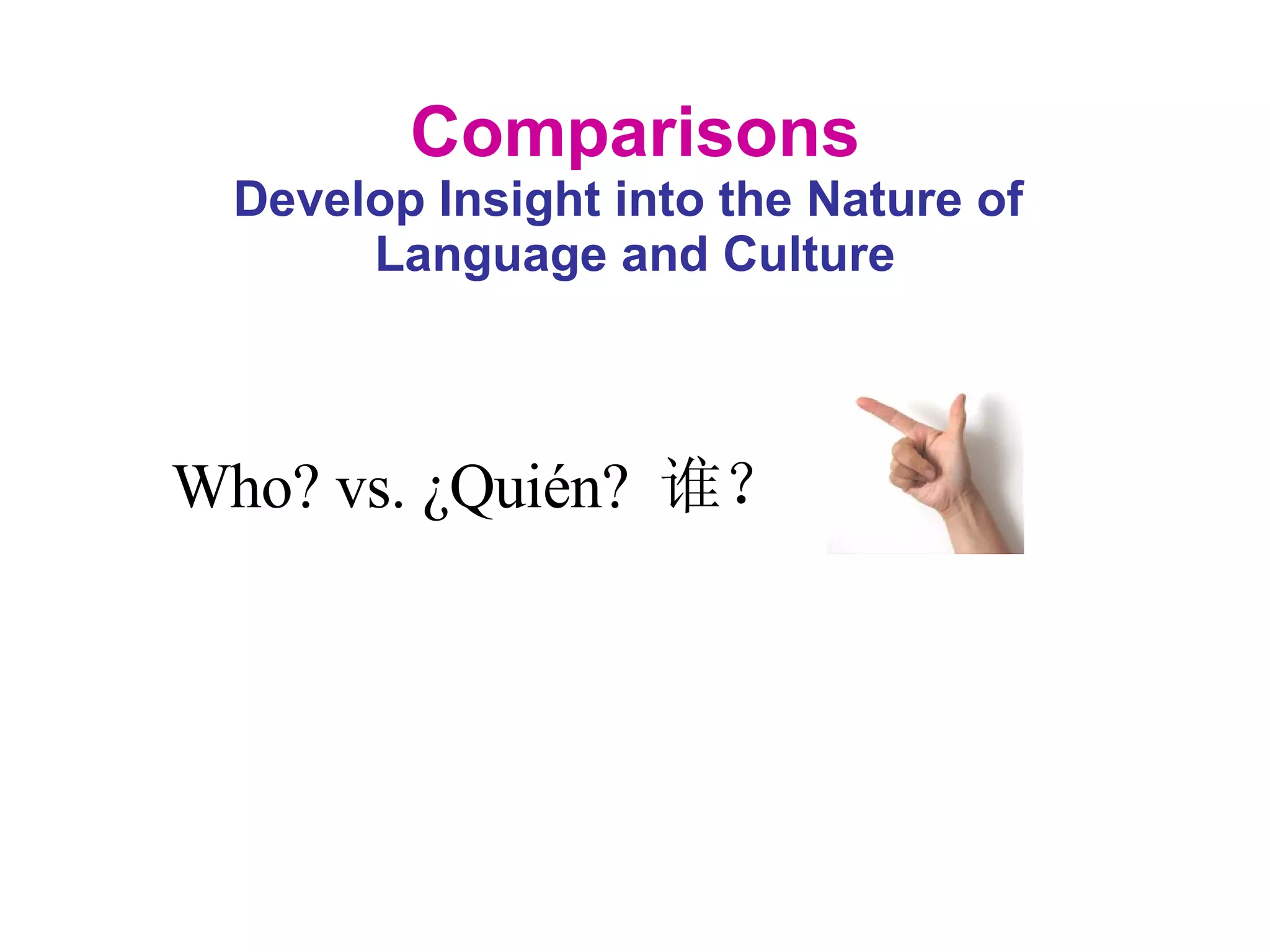 Comparisons
Develop Insight into the Nature of Language and Culture

Who? vs. ¿Quién? 谁？